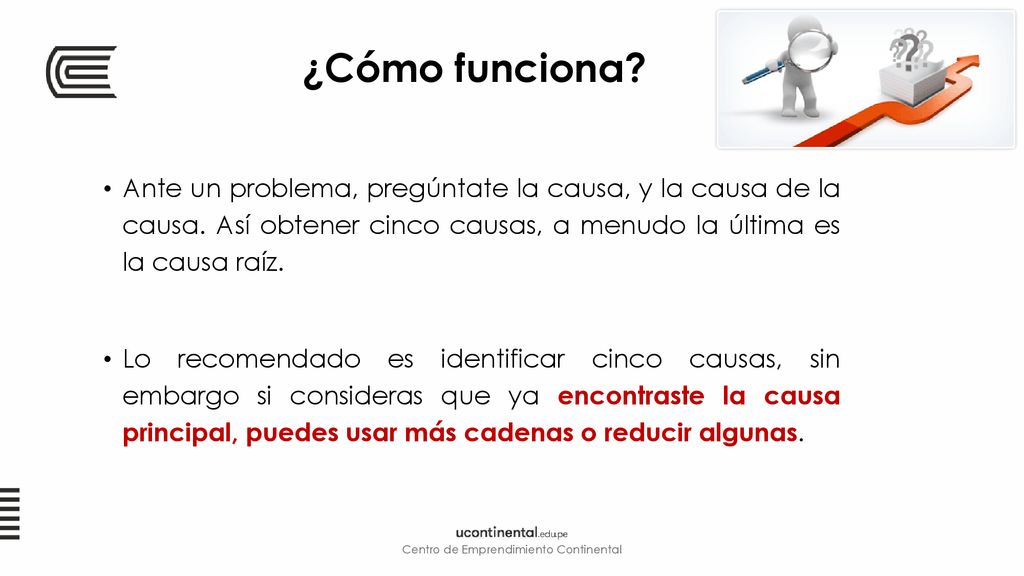 ¿Cómo funciona?

• Ante un problema, pregúntate la causa, y la causa de la causa. Así obtener cinco causas, a menudo la última es la causa raíz.

• Lo recomendado es identificar cinco causas, sin embargo si consideras que ya encontraste la causa principal, puedes usar más cadenas o reducir algunas.

ucontinental.edu.pe
Centro de Emprendimiento Continental